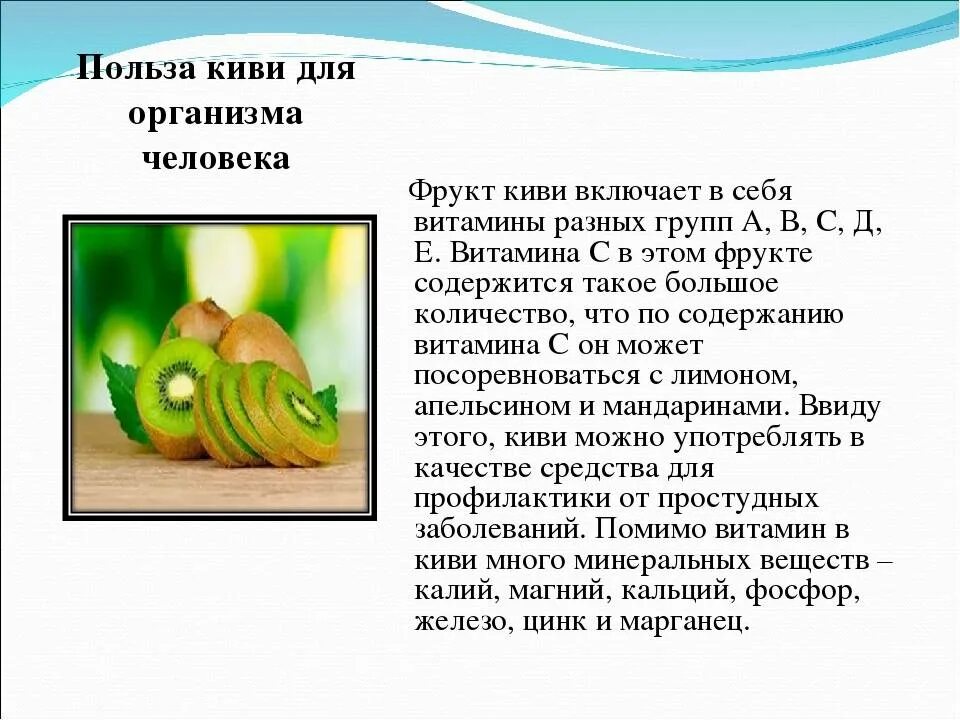 Польза киви для организма человека

Фрукт киви включает в себя витамины разных групп А, В, С, Д, Е. Витамина С в этом фрукте содержится такое большое количество, что по содержанию витамина С он может посоревноваться с лимоном, апельсином и мандаринами. Ввиду этого, киви можно употреблять в качестве средства для профилактики от простудных заболеваний. Помимо витамин в киви много минеральных веществ – калий, магний, кальций, фосфор, железо, цинк и марганец.